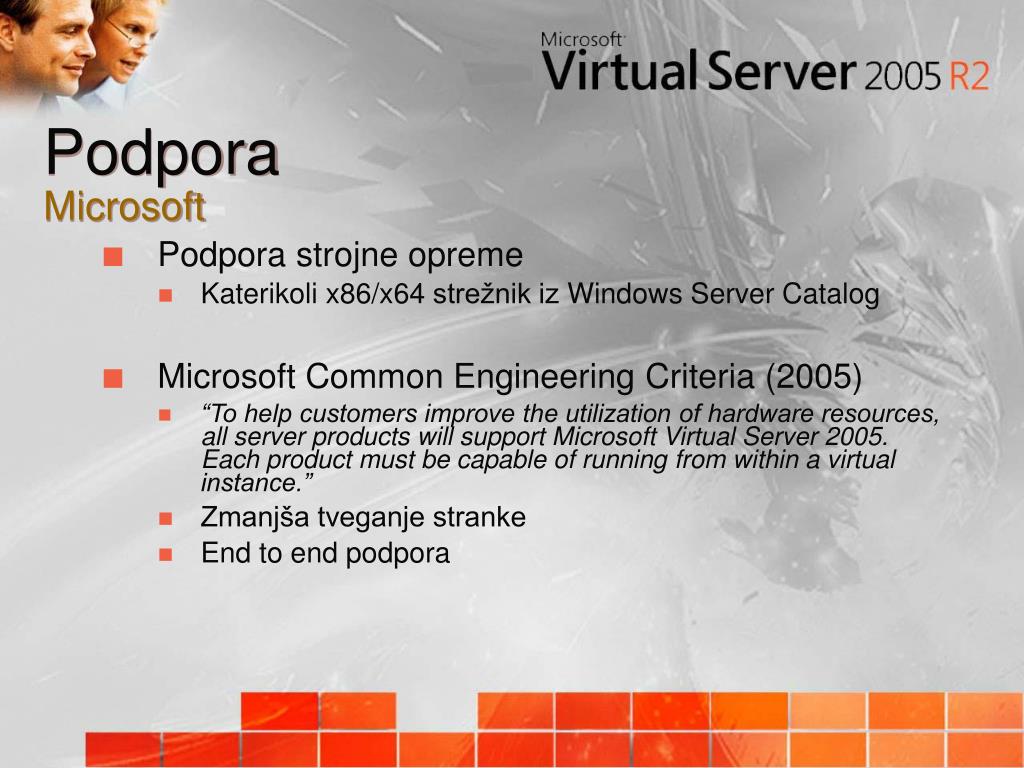 Microsoft
Virtual Server 2005 R2

Podpora
Microsoft

Podpora strojne opreme

Katerikoli x86/x64 strežnik iz Windows Server Catalog

Microsoft Common Engineering Criteria (2005)

“To help customers improve the utilization of hardware resources, all server products will support Microsoft Virtual Server 2005. Each product must be capable of running from within a virtual instance.”

Zmanjša tveganje stranke

End to end podpora